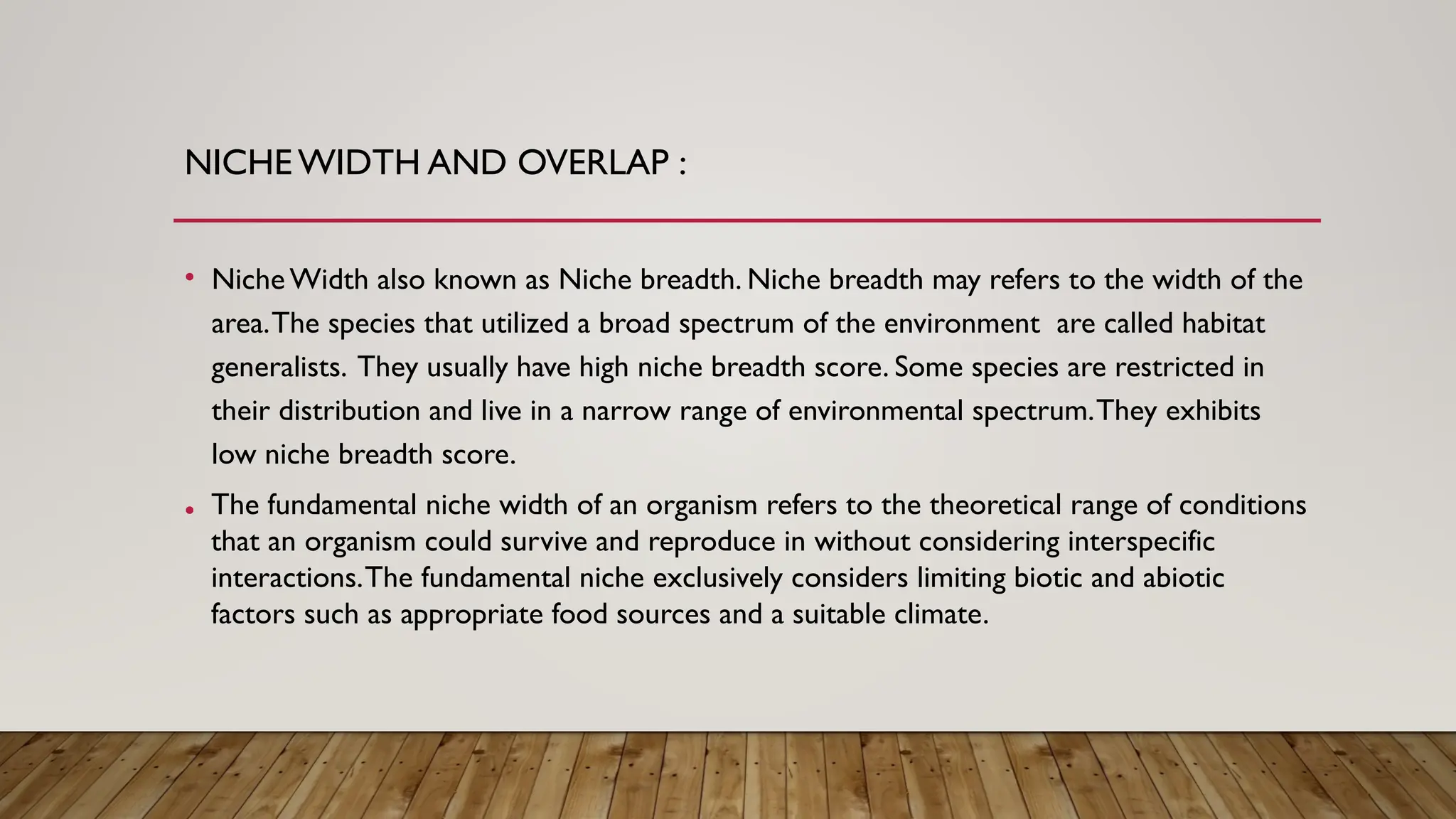 NICHE WIDTH AND OVERLAP :

• Niche Width also known as Niche breadth. Niche breadth may refers to the width of the area. The species that utilized a broad spectrum of the environment are called habitat generalists. They usually have high niche breadth score. Some species are restricted in their distribution and live in a narrow range of environmental spectrum. They exhibits low niche breadth score.

• The fundamental niche width of an organism refers to the theoretical range of conditions that an organism could survive and reproduce in without considering interspecific interactions. The fundamental niche exclusively considers limiting biotic and abiotic factors such as appropriate food sources and a suitable climate.